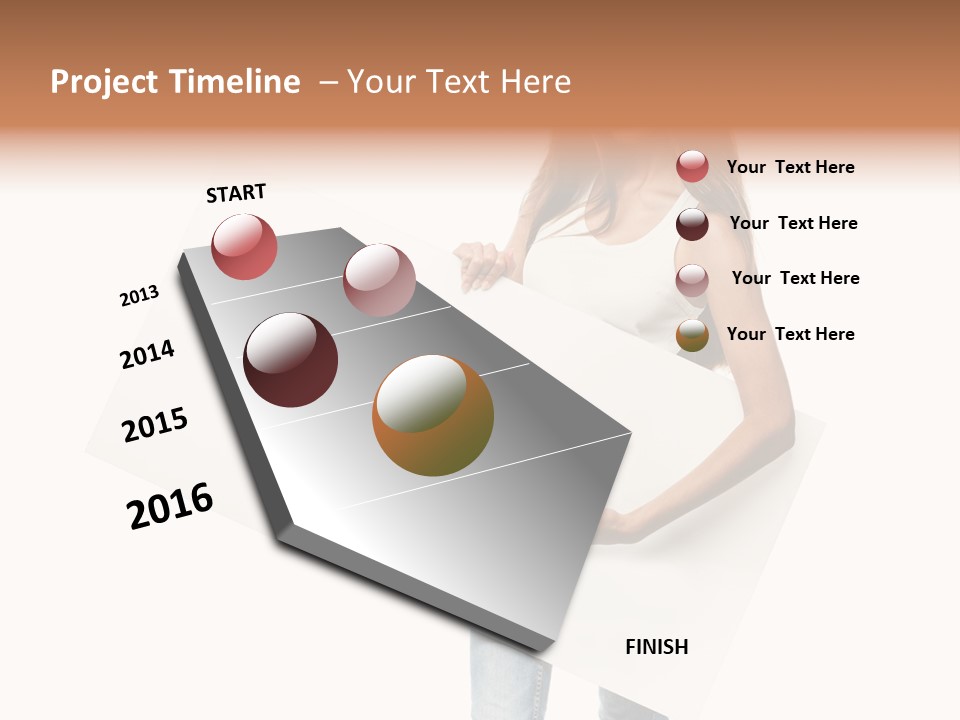 Project Timeline – Your Text Here

START

2013

2014

2015

2016

FINISH

Your Text Here

Your Text Here

Your Text Here

Your Text Here